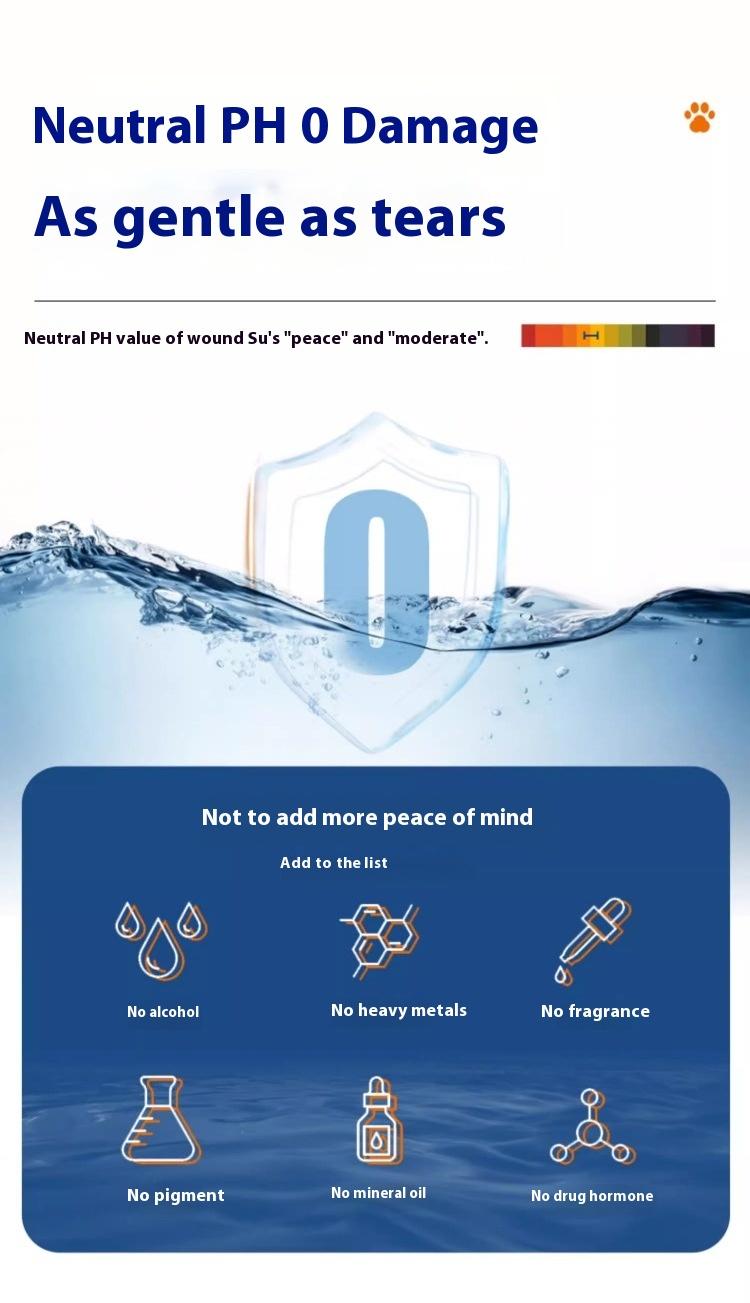 Neutral PH 0 Damage

As gentle as tears

Neutral PH value of wound Su's "peace" and "moderate".

0

Not to add more peace of mind

Add to the list

No alcohol

No heavy metals

No fragrance

No pigment

No mineral oil

No drug hormone